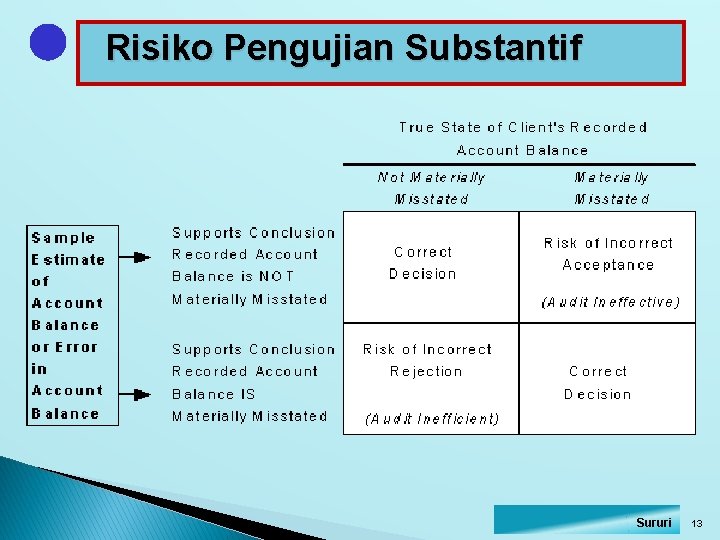 Risiko Pengujian Substantif

True State of Client's Recorded Account Balance

Sample Estimate of Account Balance or Error in Account Balance

| | Not Materially Misstated | Materially Misstated |
|---|---|---|
| Supports Conclusion Recorded Account Balance is NOT Materially Misstated | Correct Decision | Risk of Incorrect Acceptance (Audit Ineffective) |
| Supports Conclusion Recorded Account Balance IS Materially Misstated | Risk of Incorrect Rejection (Audit Inefficient) | Correct Decision |

Sururi 13